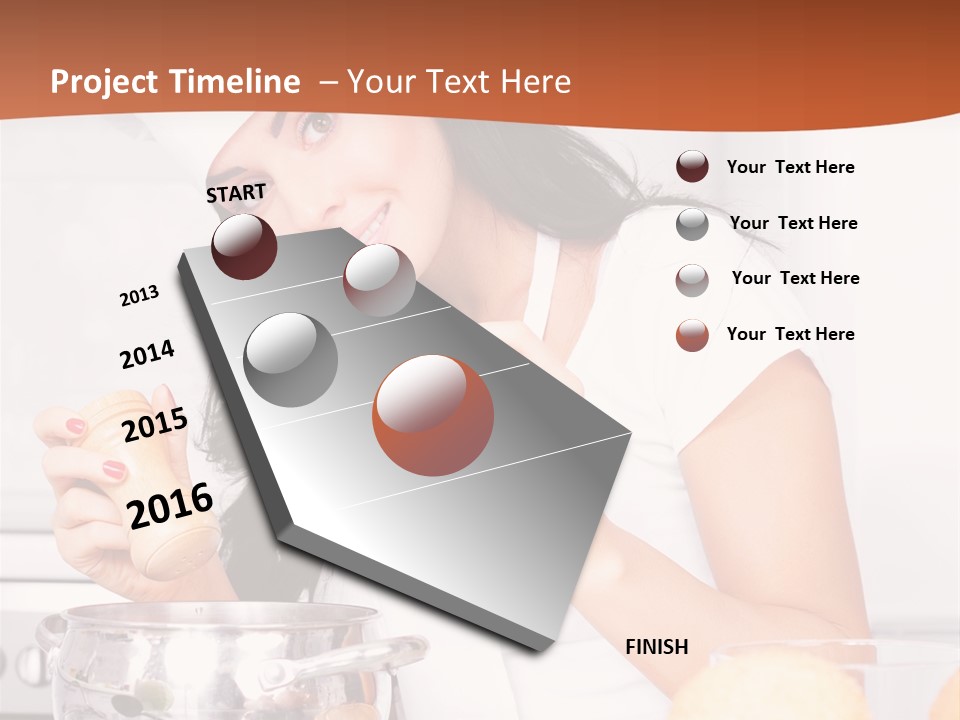 Project Timeline – Your Text Here

START

2013

2014

2015

2016

FINISH

Your Text Here

Your Text Here

Your Text Here

Your Text Here